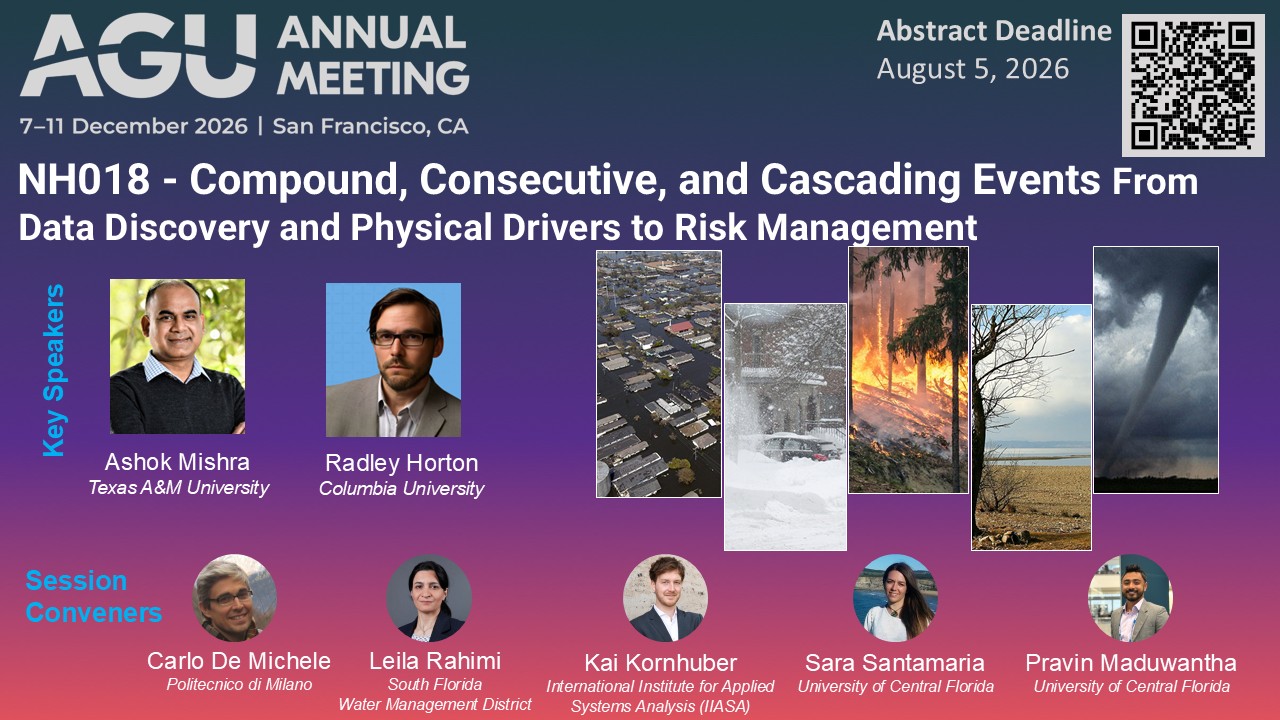 AGU ANNUAL MEETING
7–11 December 2026 | San Francisco, CA

Abstract Deadline
August 5, 2026

NH018 - Compound, Consecutive, and Cascading Events From Data Discovery and Physical Drivers to Risk Management

Key Speakers

Ashok Mishra
Texas A&M University

Radley Horton
Columbia University

Session Conveners

Carlo De Michele
Politecnico di Milano

Leila Rahimi
South Florida
Water Management District

Kai Kornhuber
International Institute for Applied Systems Analysis (IIASA)

Sara Santamaria
University of Central Florida

Pravin Maduwantha
University of Central Florida